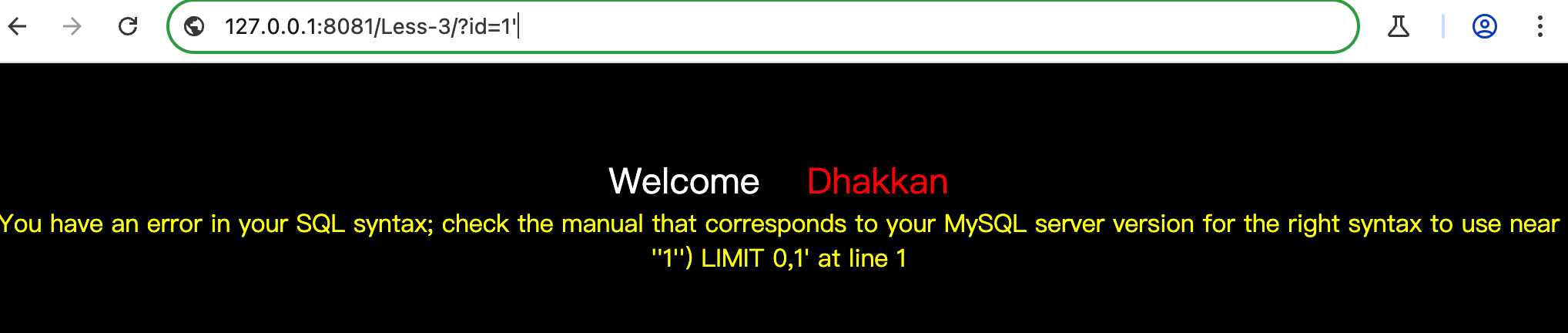 127.0.0.1:8081/Less-3/?id=1'

Welcome Dhakkan
You have an error in your SQL syntax; check the manual that corresponds to your MySQL server version for the right syntax to use near ''1'') LIMIT 0,1' at line 1